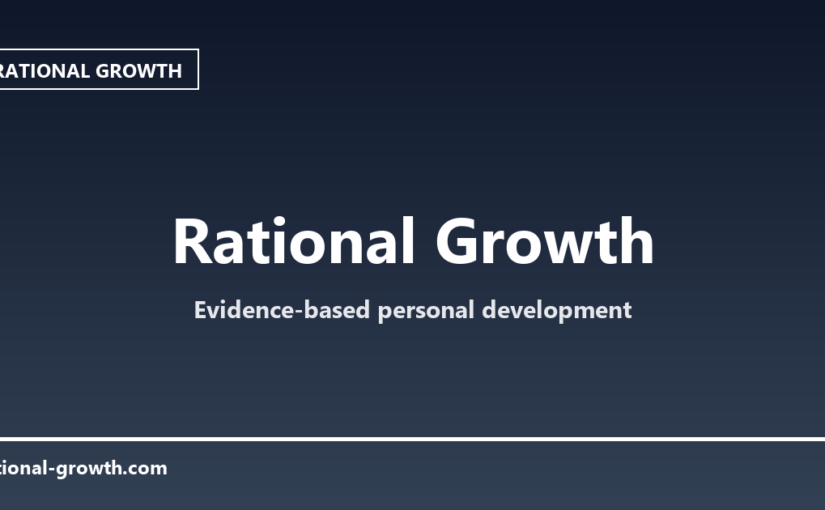 RATIONAL GROWTH

Rational Growth

Evidence-based personal development

tional-growth.com